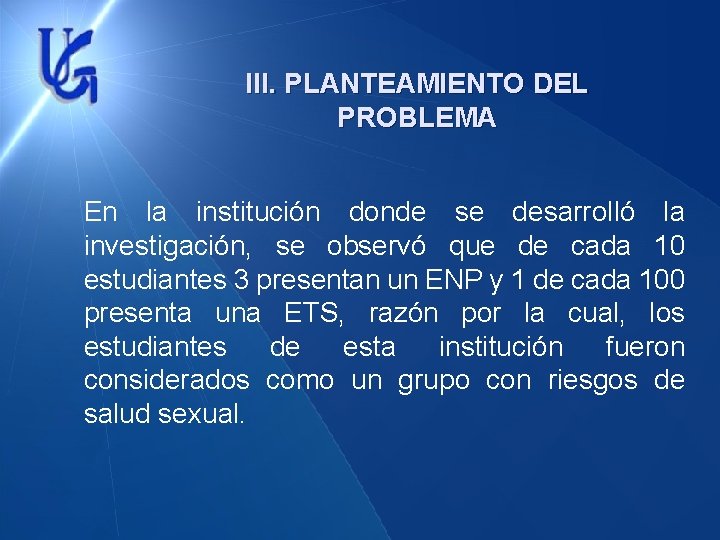 UG

III. PLANTEAMIENTO DEL PROBLEMA

En la institución donde se desarrolló la investigación, se observó que de cada 10 estudiantes 3 presentan un ENP y 1 de cada 100 presenta una ETS, razón por la cual, los estudiantes de esta institución fueron considerados como un grupo con riesgos de salud sexual.